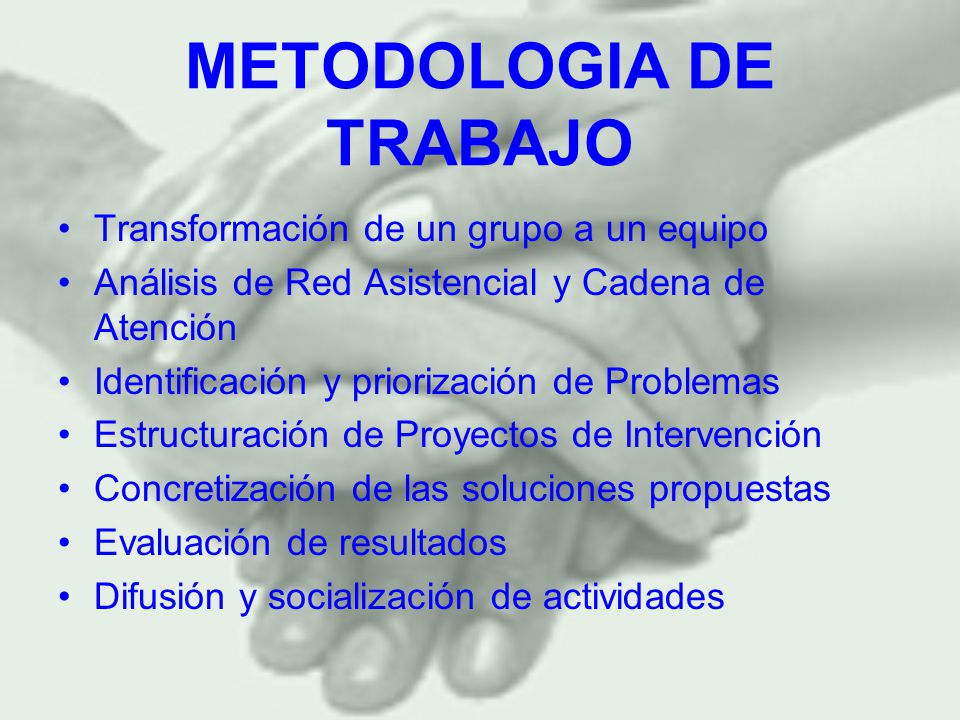 METODOLOGIA DE TRABAJO

• Transformación de un grupo a un equipo
• Análisis de Red Asistencial y Cadena de Atención
• Identificación y priorización de Problemas
• Estructuración de Proyectos de Intervención
• Concretización de las soluciones propuestas
• Evaluación de resultados
• Difusión y socialización de actividades